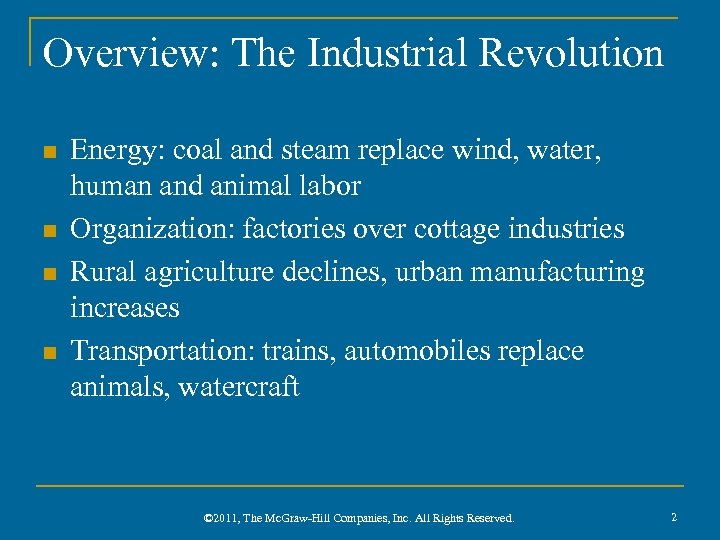 Overview: The Industrial Revolution

- Energy: coal and steam replace wind, water, human and animal labor
- Organization: factories over cottage industries
- Rural agriculture declines, urban manufacturing increases
- Transportation: trains, automobiles replace animals, watercraft

©2011, The McGraw-Hill Companies, Inc. All Rights Reserved.

2